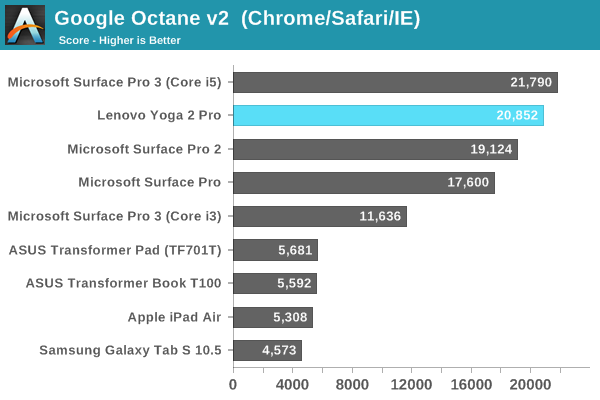 Google Octane v2 (Chrome/Safari/IE)
Score - Higher is Better

Microsoft Surface Pro 3 (Core i5) 21,790
Lenovo Yoga 2 Pro 20,852
Microsoft Surface Pro 2 19,124
Microsoft Surface Pro 17,600
Microsoft Surface Pro 3 (Core i3) 11,636
ASUS Transformer Pad (TF701T) 5,681
ASUS Transformer Book T100 5,592
Apple iPad Air 5,308
Samsung Galaxy Tab S 10.5 4,573

0 4000 8000 12000 16000 20000